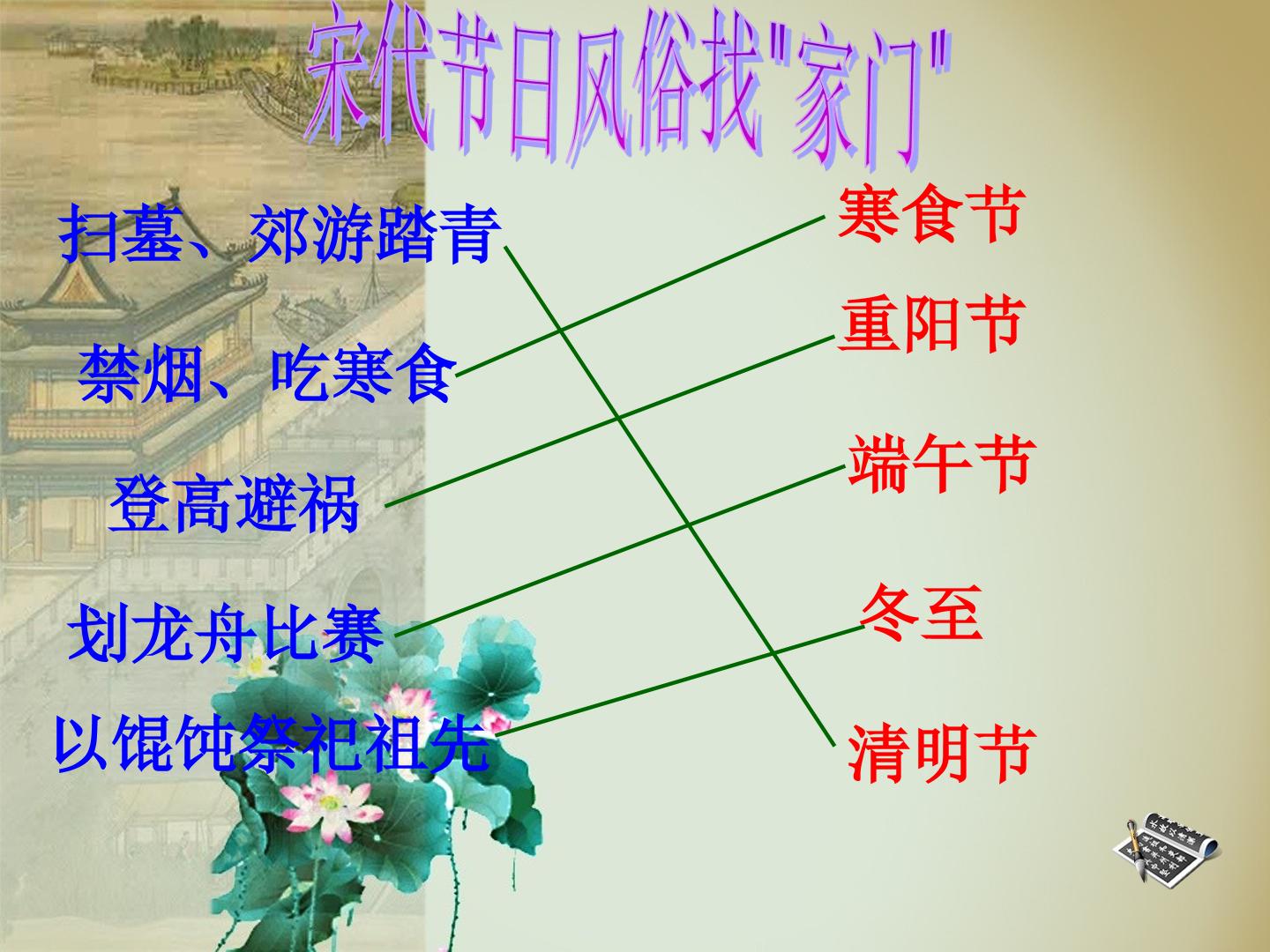 宋代节日风俗找"家门"

扫墓、郊游踏青

禁烟、吃寒食

登高避祸

划龙舟比赛

以馄饨祭祀祖先

寒食节

重阳节

端午节

冬至

清明节